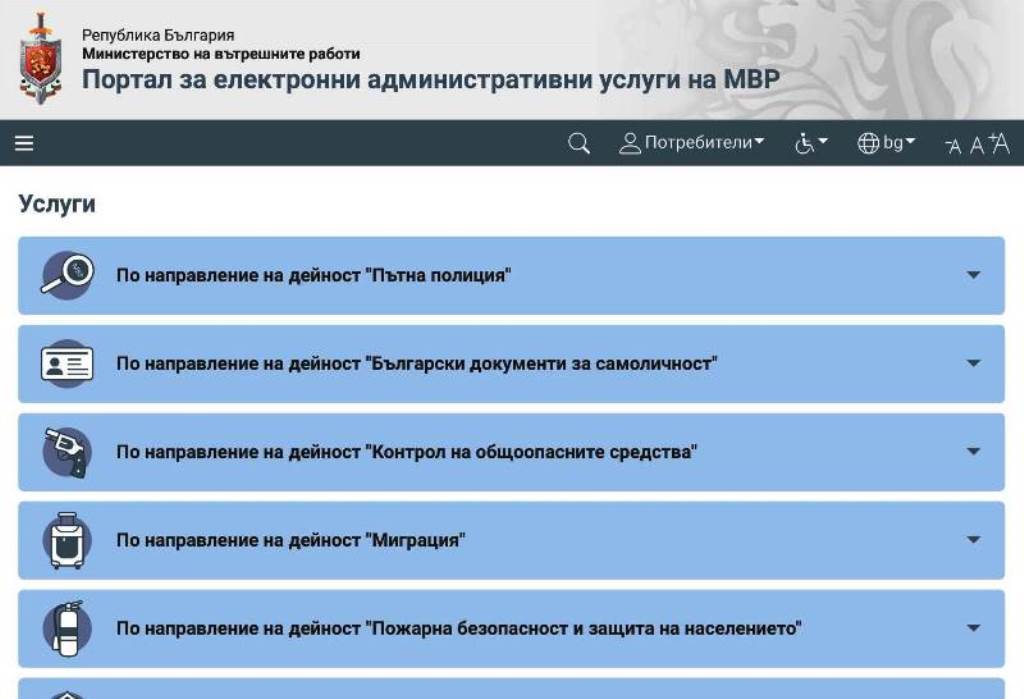 Република България
Министерство на вътрешните работи
Портал за електронни административни услуги на МВР

Потребители bg A A A

Услуги

По направление на дейност "Пътна полиция"

По направление на дейност "Български документи за самоличност"

По направление на дейност "Контрол на общоопасните средства"

По направление на дейност "Миграция"

По направление на дейност "Пожарна безопасност и защита на населението"